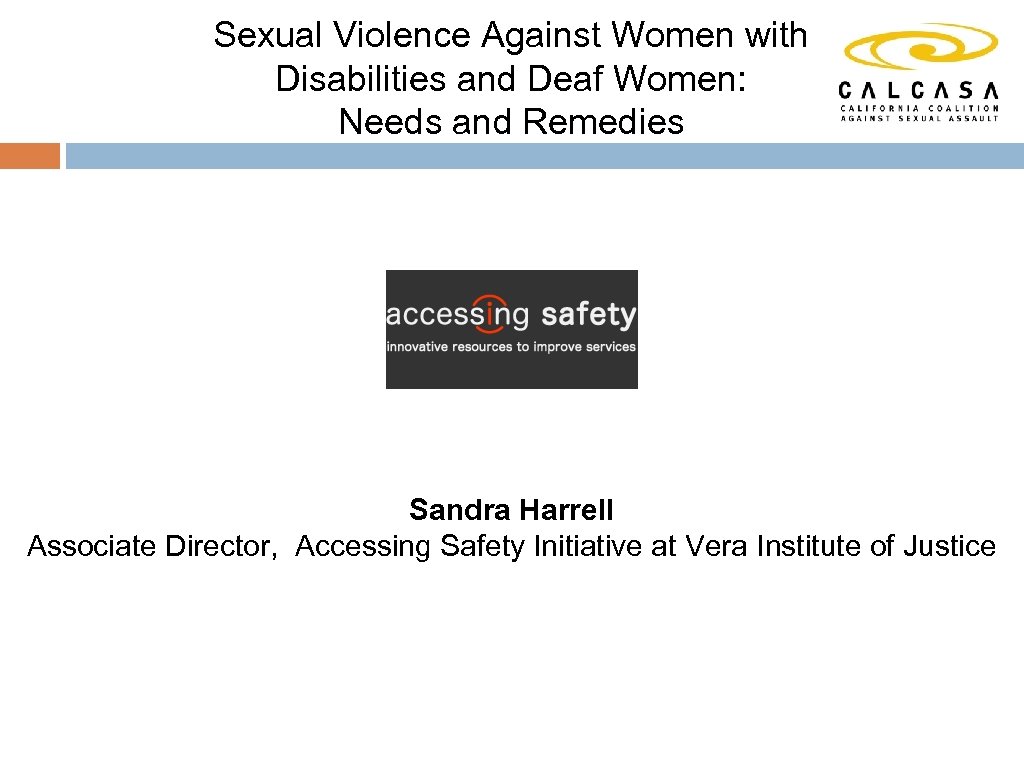 Sexual Violence Against Women with Disabilities and Deaf Women: Needs and Remedies

CALCASA
CALIFORNIA COALITION AGAINST SEXUAL ASSAULT

accessing safety
innovative resources to improve services

Sandra Harrell
Associate Director, Accessing Safety Initiative at Vera Institute of Justice